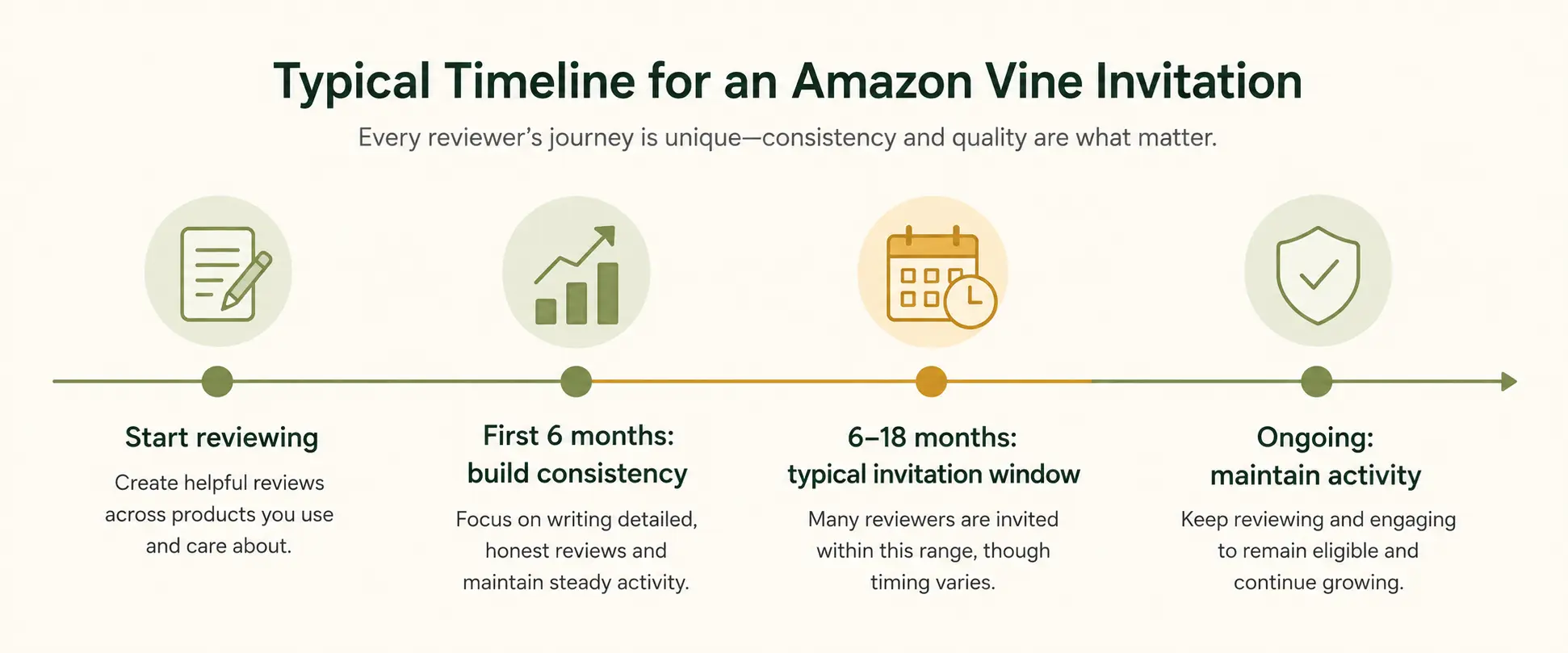 Typical Timeline for an Amazon Vine Invitation

Every reviewer's journey is unique—consistency and quality are what matter.

Start reviewing

Create helpful reviews across products you use and care about.

First 6 months: build consistency

Focus on writing detailed, honest reviews and maintain steady activity.

6–18 months: typical invitation window

Many reviewers are invited within this range, though timing varies.

Ongoing: maintain activity

Keep reviewing and engaging to remain eligible and continue growing.